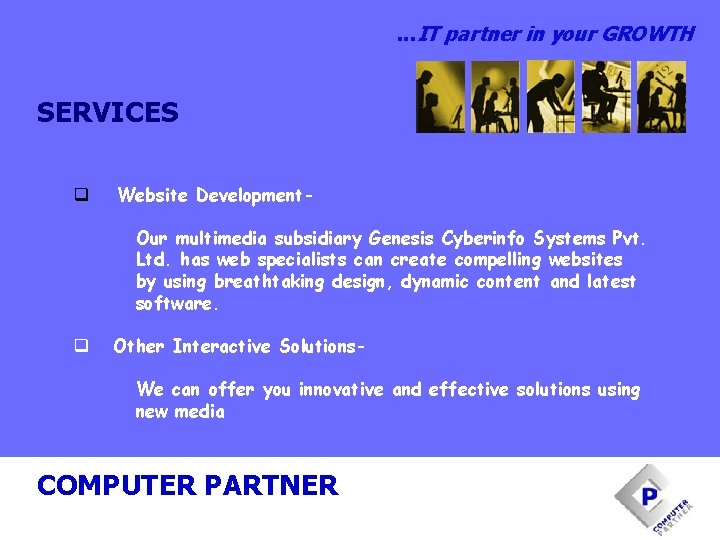 ...IT partner in your GROWTH

SERVICES

❑ Website Development-

Our multimedia subsidiary Genesis Cyberinfo Systems Pvt. Ltd. has web specialists can create compelling websites by using breathtaking design, dynamic content and latest software.

❑ Other Interactive Solutions-

We can offer you innovative and effective solutions using new media

COMPUTER PARTNER

P
COMPUTER PARTNER